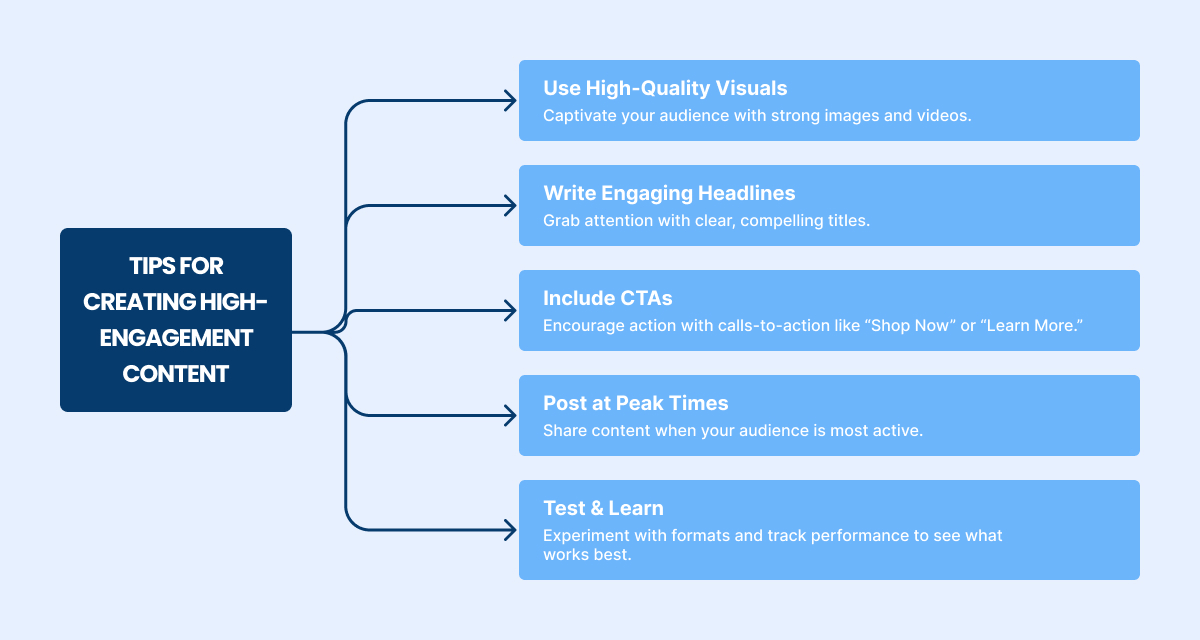 TIPS FOR CREATING HIGH-ENGAGEMENT CONTENT

Use High-Quality Visuals
Captivate your audience with strong images and videos.

Write Engaging Headlines
Grab attention with clear, compelling titles.

Include CTAs
Encourage action with calls-to-action like “Shop Now” or “Learn More.”

Post at Peak Times
Share content when your audience is most active.

Test & Learn
Experiment with formats and track performance to see what works best.